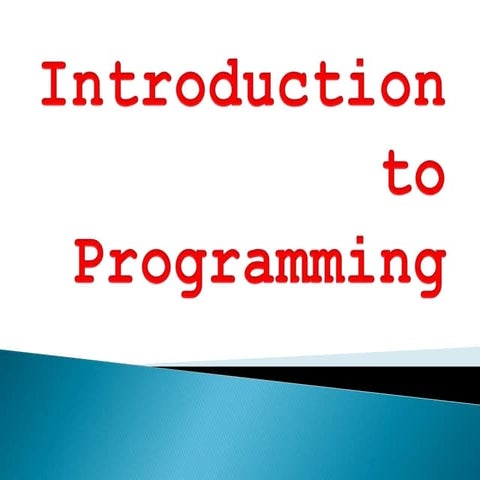 Introduction
to
Programming